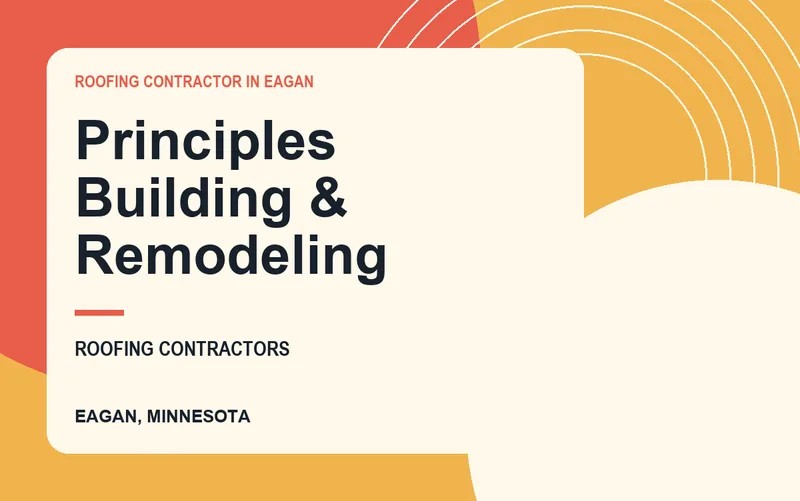 ROOFING CONTRACTOR IN EAGAN

Principles Building & Remodeling

ROOFING CONTRACTORS

EAGAN, MINNESOTA